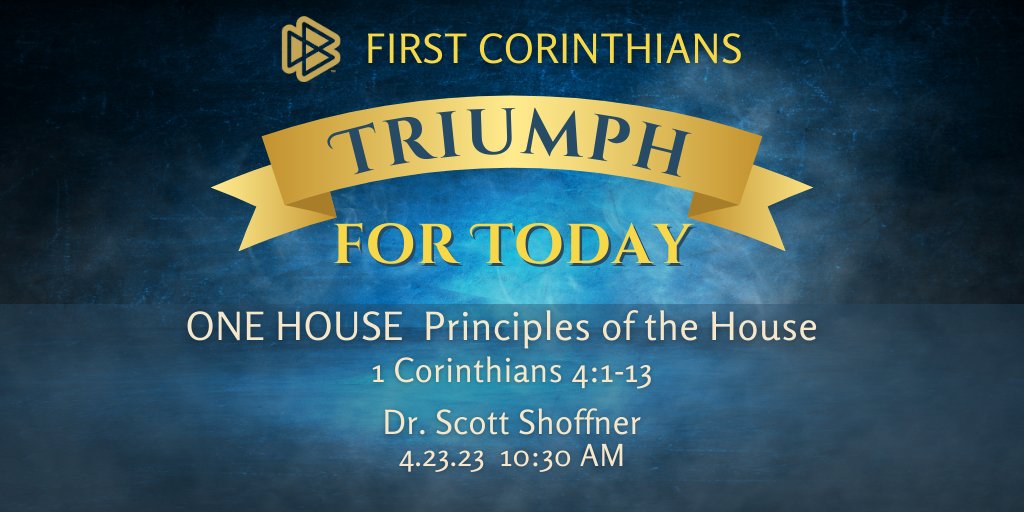 FIRST CORINTHIANS

TRIUMPH

FOR TODAY

ONE HOUSE Principles of the House

1 Corinthians 4:1-13

Dr. Scott Shoffner

4.23.23 10:30 AM